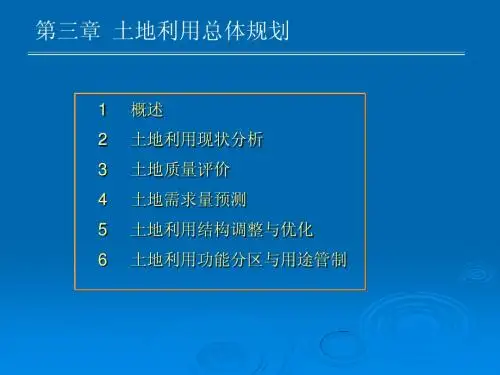 第三章 土地利用总体规划

1 概述
2 土地利用现状分析
3 土地质量评价
4 土地需求量预测
5 土地利用结构调整与优化
6 土地利用功能分区与用途管制